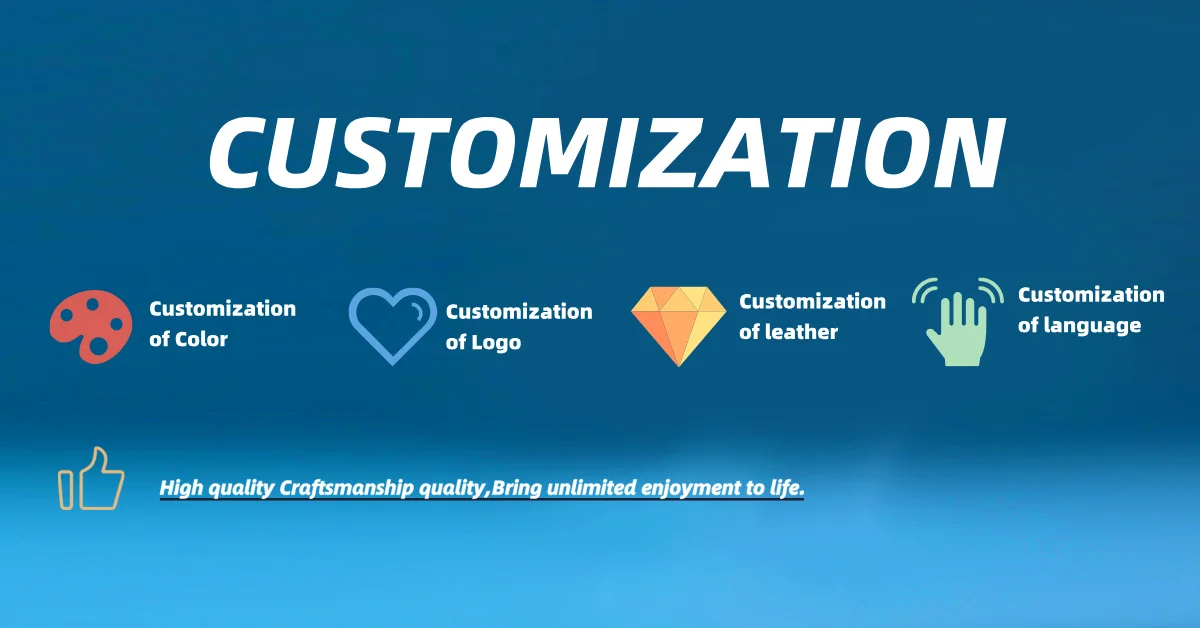 CUSTOMIZATION

Customization of Color

Customization of Logo

Customization of leather

Customization of language

High quality Craftsmanship quality,Bring unlimited enjoyment to life.